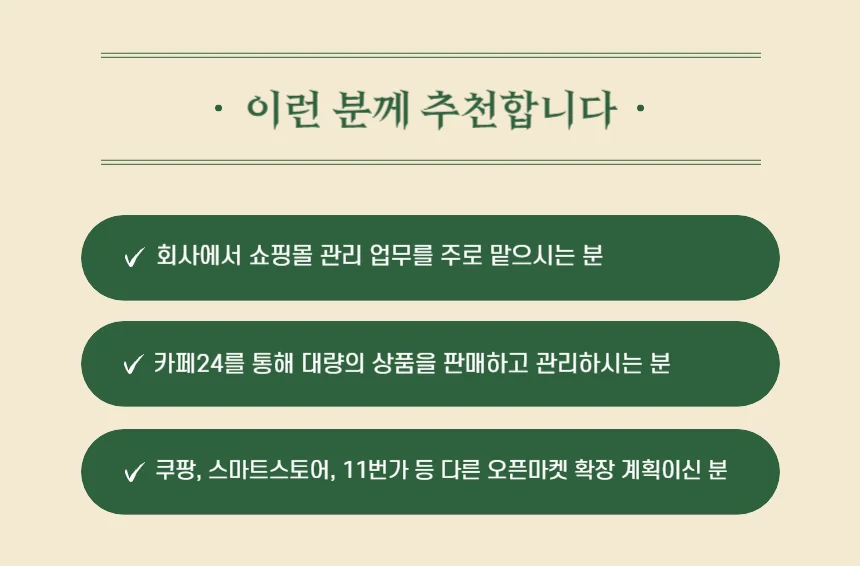 · 이런 분께 추천합니다 ·

✓ 회사에서 쇼핑몰 관리 업무를 주로 맡으시는 분

✓ 카페24를 통해 대량의 상품을 판매하고 관리하시는 분

✓ 쿠팡, 스마트스토어, 11번가 등 다른 오픈마켓 확장 계획이신 분